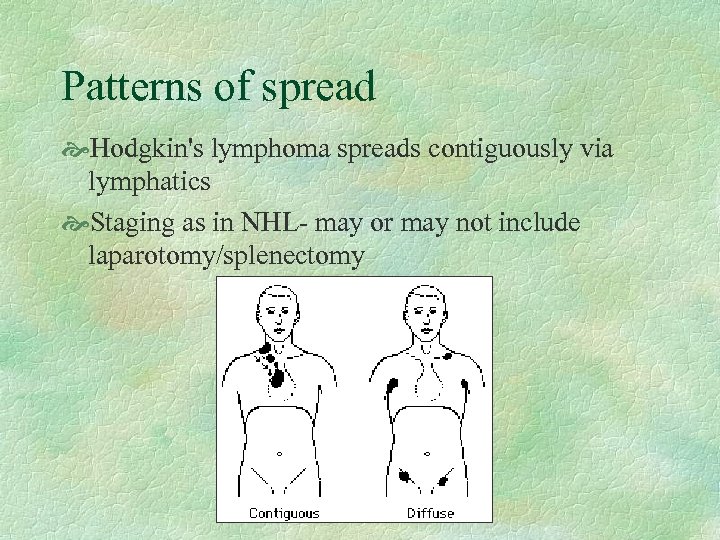 Patterns of spread

Hodgkin's lymphoma spreads contiguously via lymphatics

Staging as in NHL- may or may not include laparotomy/splenectomy

Contiguous

Diffuse